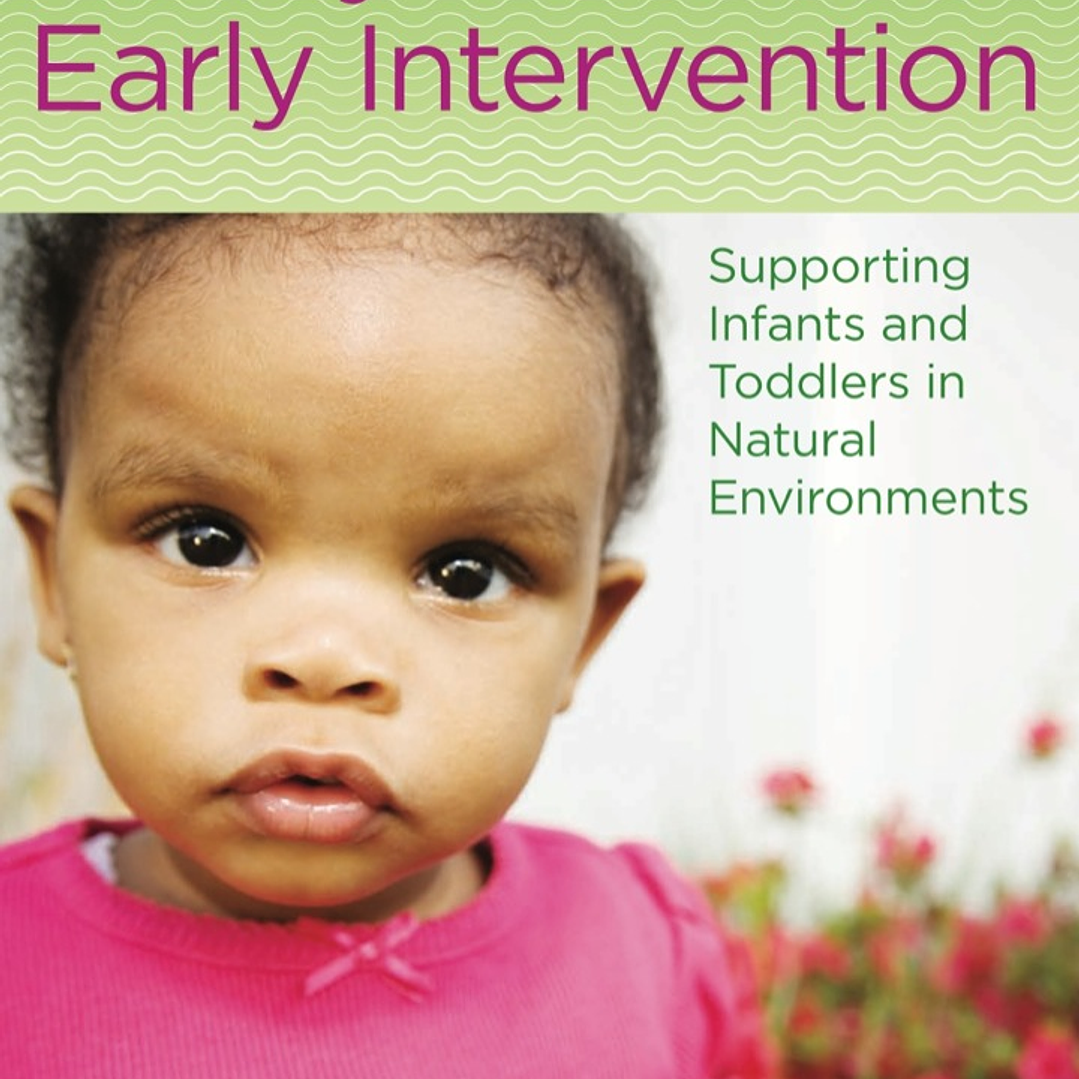 Early Intervention

Supporting Infants and Toddlers in Natural Environments